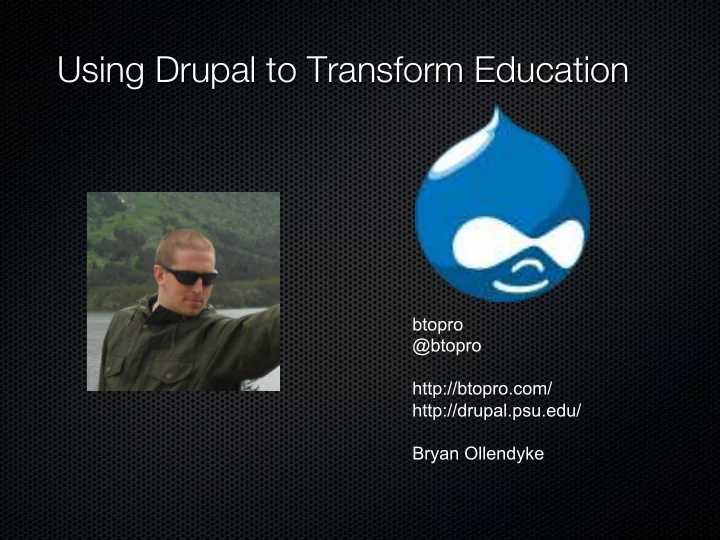 Using Drupal to Transform Education

btopro
@btopro

http://btopro.com/
http://drupal.psu.edu/

Bryan Ollendyke